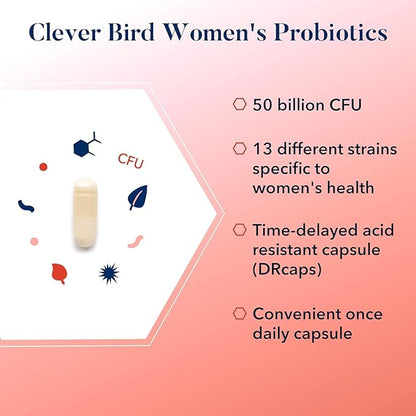 Clever Bird Women's Probiotics

CFU

50 billion CFU

13 different strains specific to women's health

Time-delayed acid resistant capsule (DRcaps)

Convenient once daily capsule